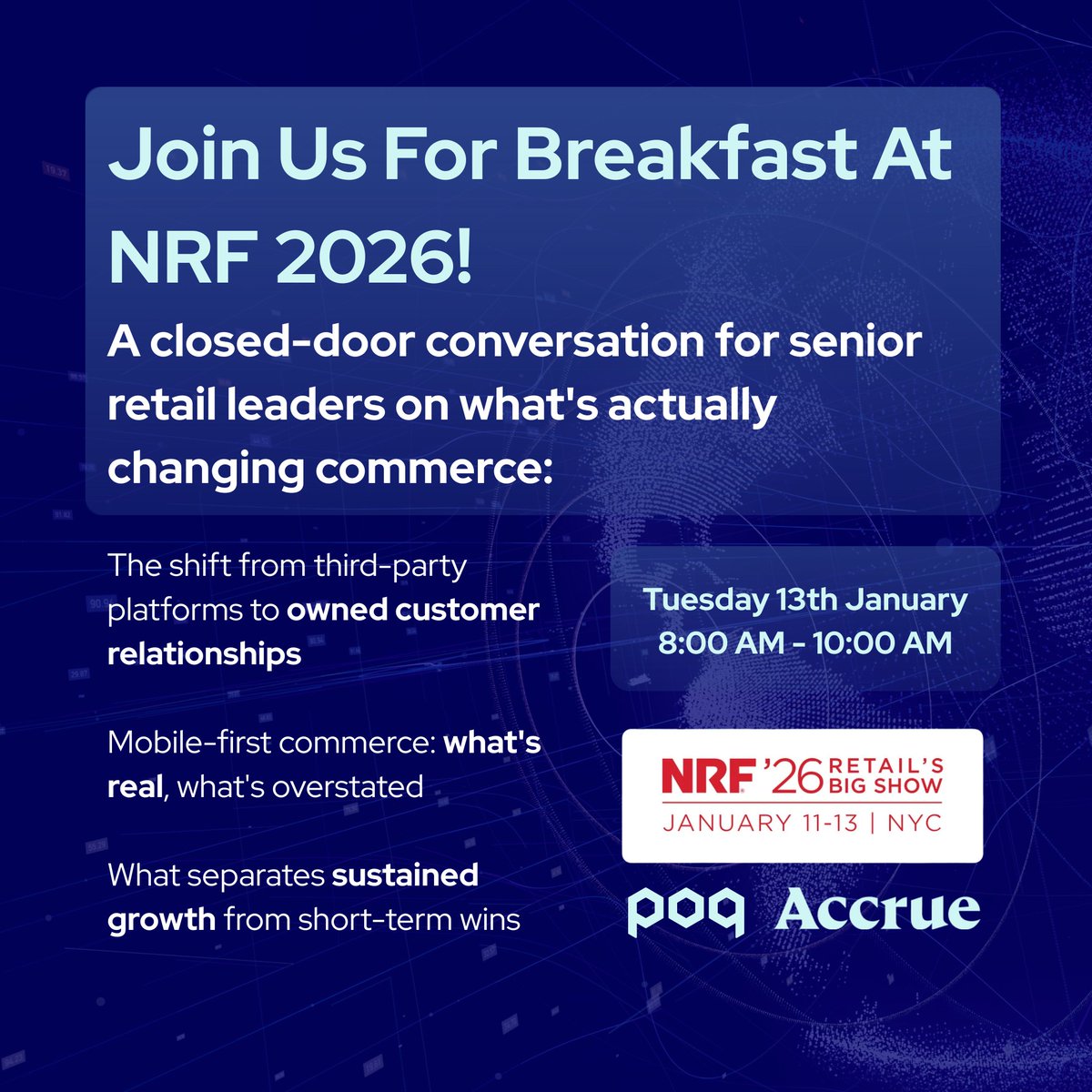 Join Us For Breakfast At NRF 2026!

A closed-door conversation for senior retail leaders on what's actually changing commerce:

The shift from third-party platforms to owned customer relationships

Mobile-first commerce: what's real, what's overstated

What separates sustained growth from short-term wins

Tuesday 13th January
8:00 AM - 10:00 AM

NRF '26 RETAIL'S BIG SHOW
JANUARY 11-13 | NYC

poq Accrue